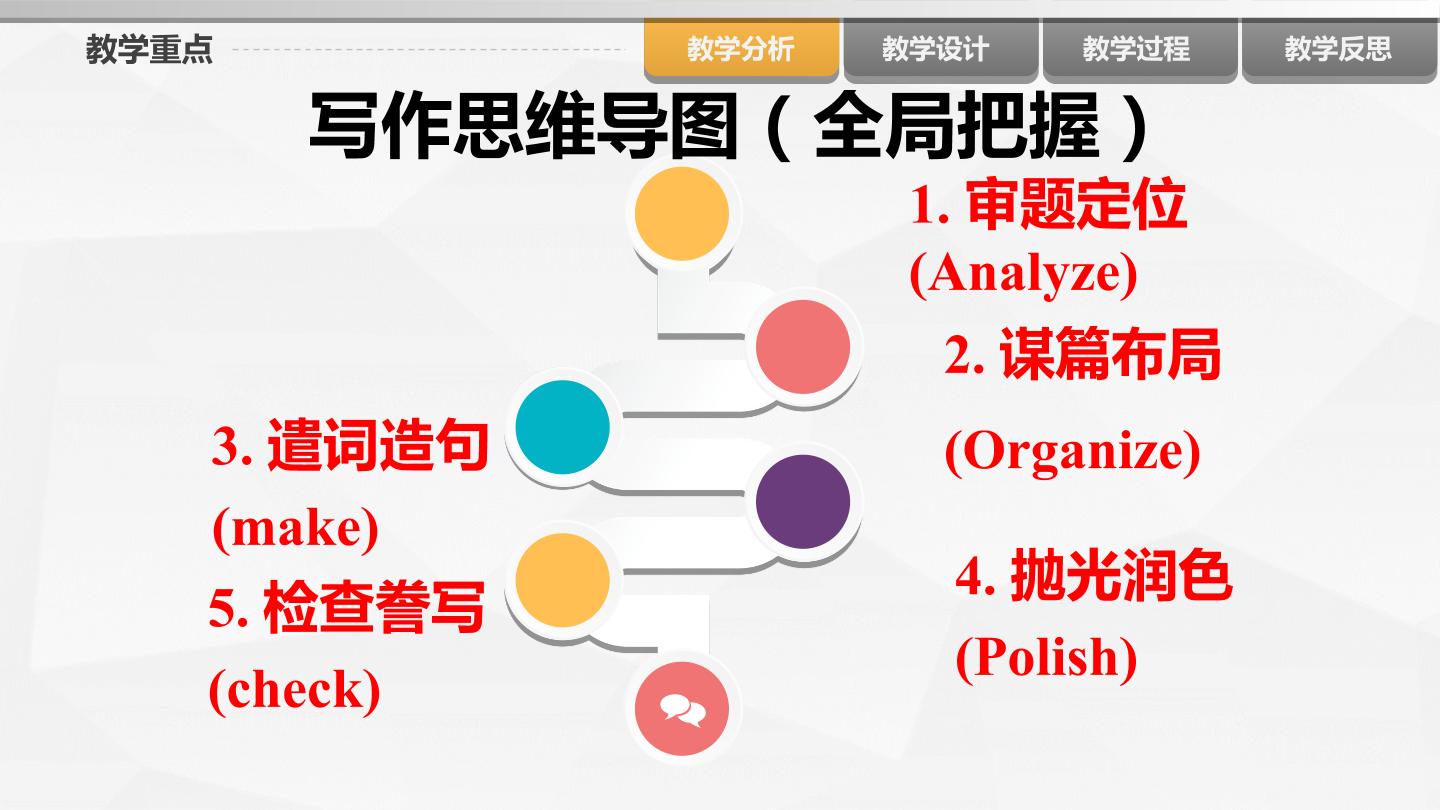 教学重点

教学分析 教学设计 教学过程 教学反思

写作思维导图（全局把握）

1. 审题定位
(Analyze)

2. 谋篇布局
(Organize)

3. 遣词造句
(make)

4. 抛光润色
(Polish)

5. 检查誊写
(check)